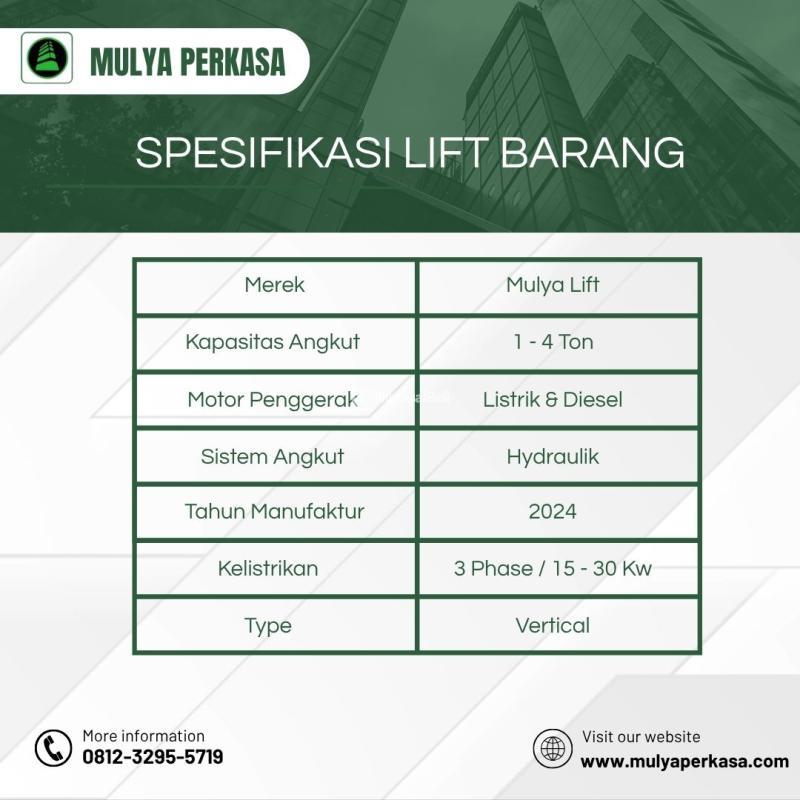 MULYA PERKASA

SPESIFIKASI LIFT BARANG

| Merek | Mulya Lift |
|---|---|
| Kapasitas Angkut | 1 - 4 Ton |
| Motor Penggerak | Listrik & Diesel |
| Sistem Angkut | Hydraulik |
| Tahun Manufaktur | 2024 |
| Kelistrikan | 3 Phase / 15 - 30 Kw |
| Type | Vertical |

More information
0812-3295-5719

Visit our website
www.mulyaperkasa.com